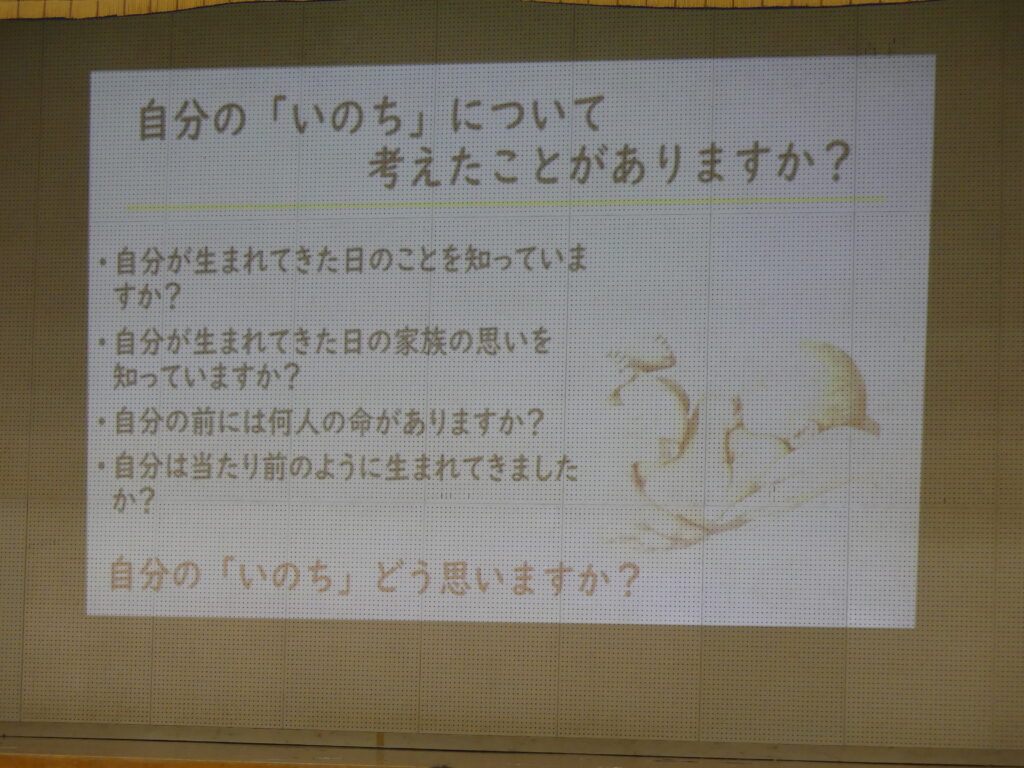 自分の「いのち」について
考えたことがありますか？

・自分が生まれてきた日のことを知っていますか？
・自分が生まれてきた日の家族の思いを知っていますか？
・自分の前には何人の命がありますか？
・自分は当たり前のように生まれてきましたか？

自分の「いのち」どう思いますか？